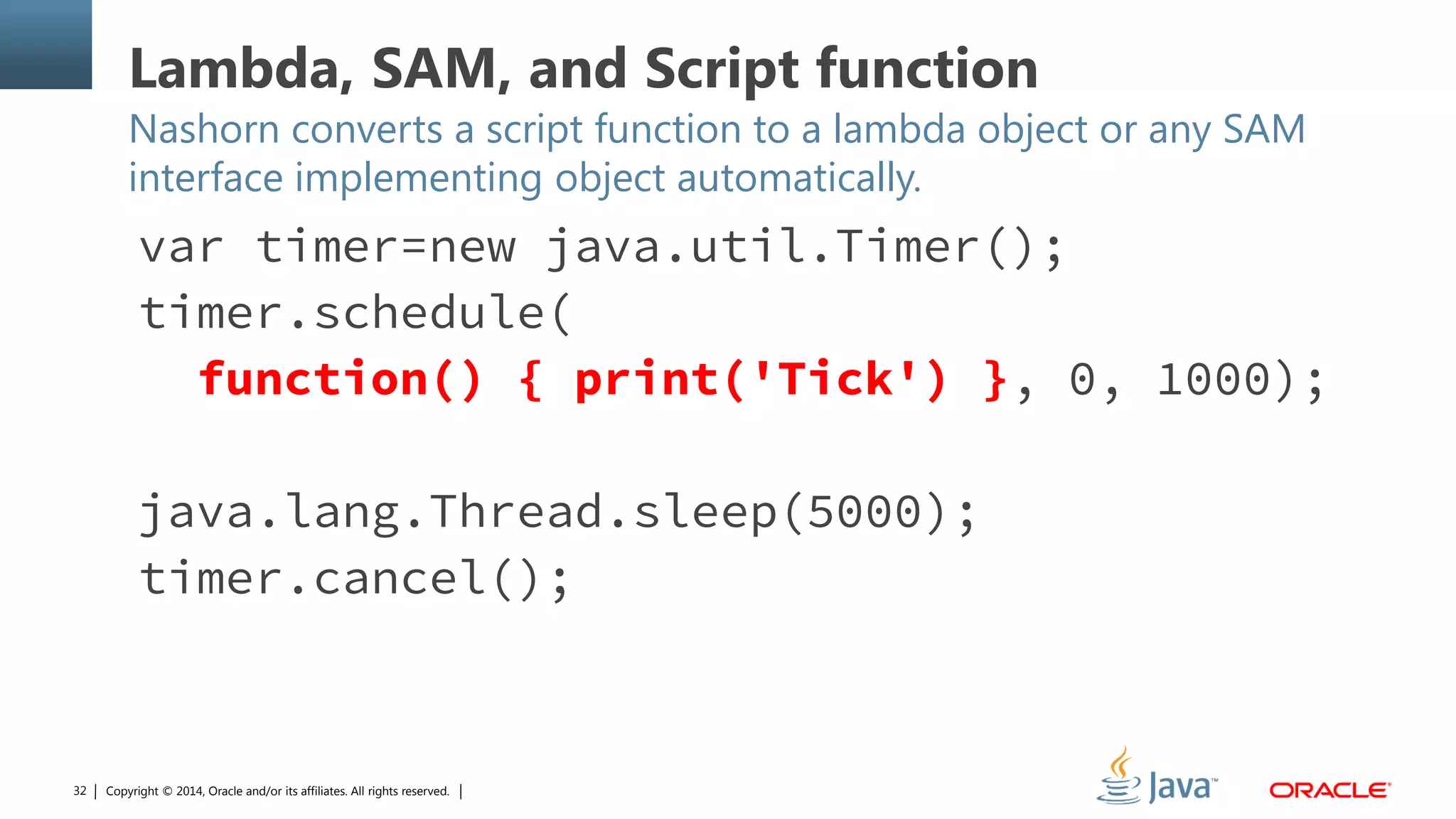 Lambda, SAM, and Script function

Nashorn converts a script function to a lambda object or any SAM interface implementing object automatically.

var timer=new java.util.Timer();
timer.schedule(
  function() { print('Tick') }, 0, 1000);

java.lang.Thread.sleep(5000);
timer.cancel();

32 | Copyright © 2014, Oracle and/or its affiliates. All rights reserved. |

Java™

ORACLE®